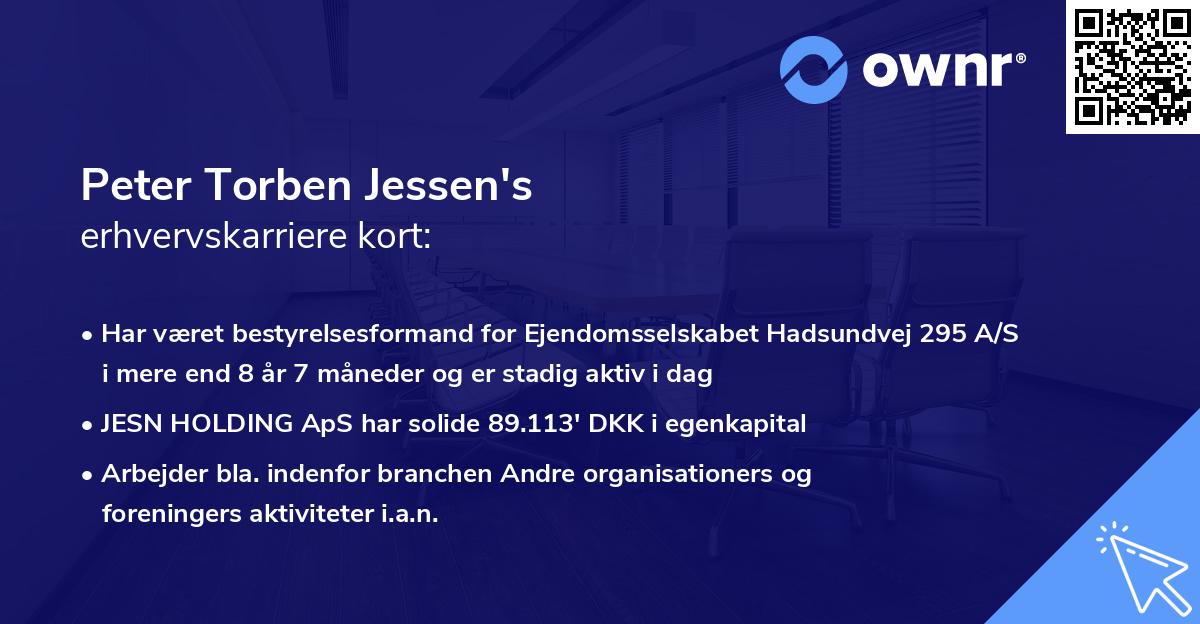 ownr®

Peter Torben Jessen's
erhvervskarriere kort:

• Har været bestyrelsesformand for Ejendomsselskabet Hadsundvej 295 A/S i mere end 8 år 7 måneder og er stadig aktiv i dag

• JESN HOLDING ApS har solide 89.113' DKK i egenkapital

• Arbejder bla. indenfor branchen Andre organisationers og foreningers aktiviteter i.a.n.